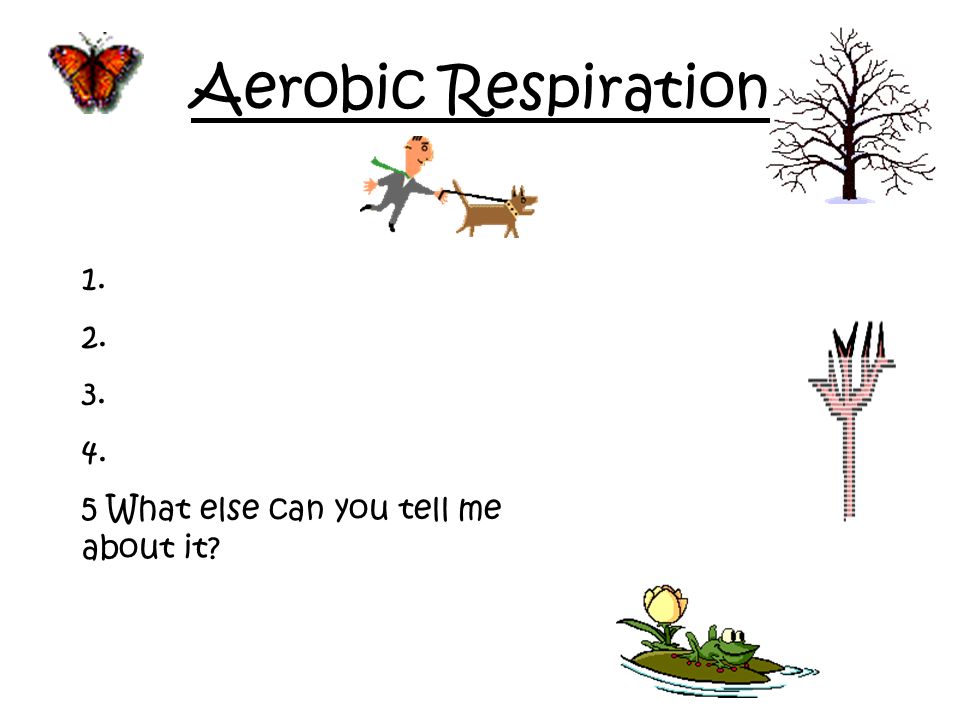 Aerobic Respiration

1.

2.

3.

4.

5 What else can you tell me about it?